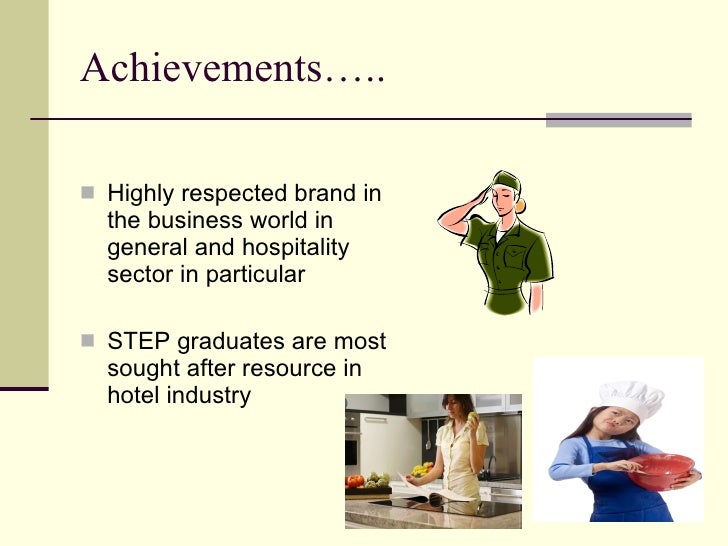 Achievements…..

Highly respected brand in the business world in general and hospitality sector in particular

STEP graduates are most sought after resource in hotel industry